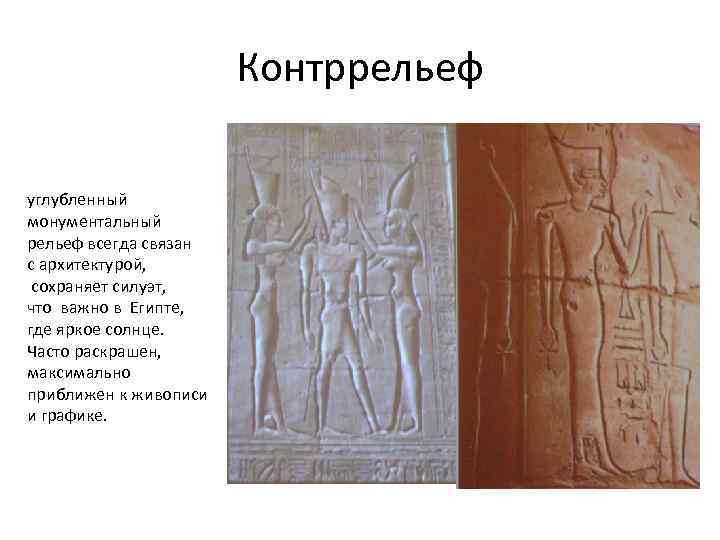 Контррельеф

углубленный монументальный рельеф всегда связан с архитектурой, сохраняет силуэт, что важно в Египте, где яркое солнце. Часто раскрашен, максимально приближен к живописи и графике.